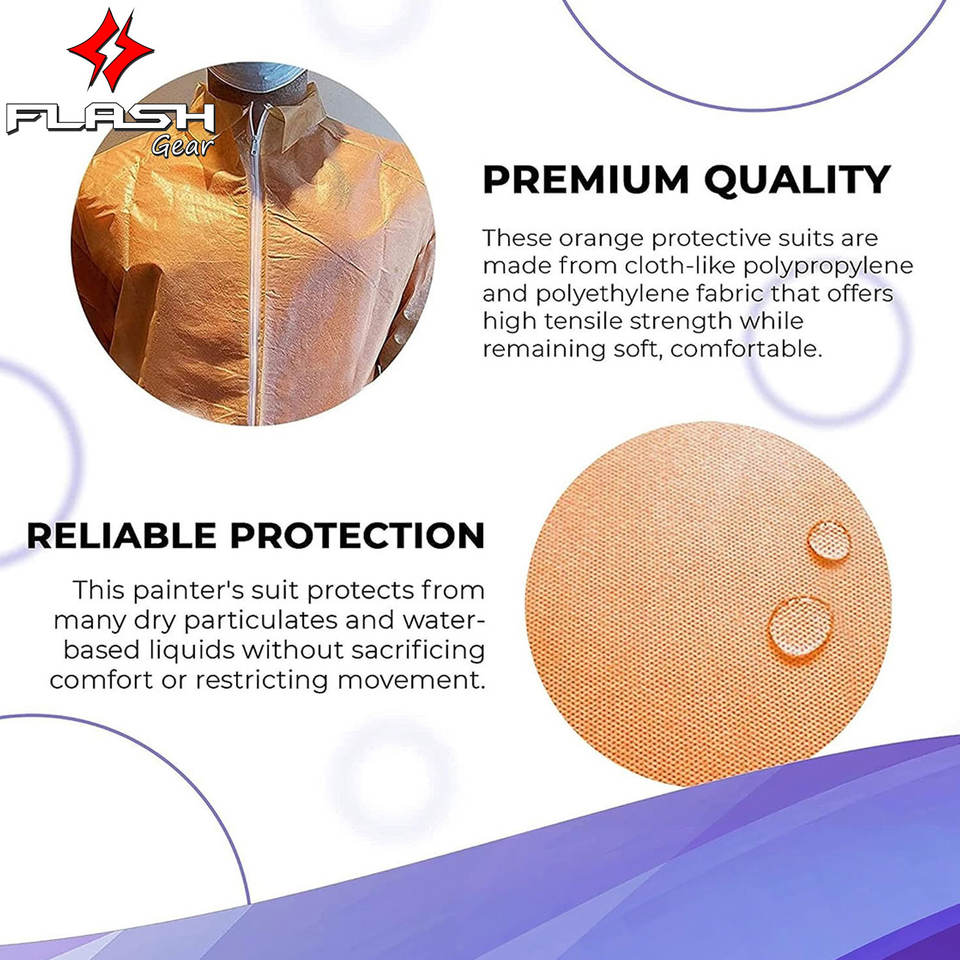 FLASH
Gear

PREMIUM QUALITY

These orange protective suits are made from cloth-like polypropylene and polyethylene fabric that offers high tensile strength while remaining soft, comfortable.

RELIABLE PROTECTION

This painter's suit protects from many dry particulates and water-based liquids without sacrificing comfort or restricting movement.